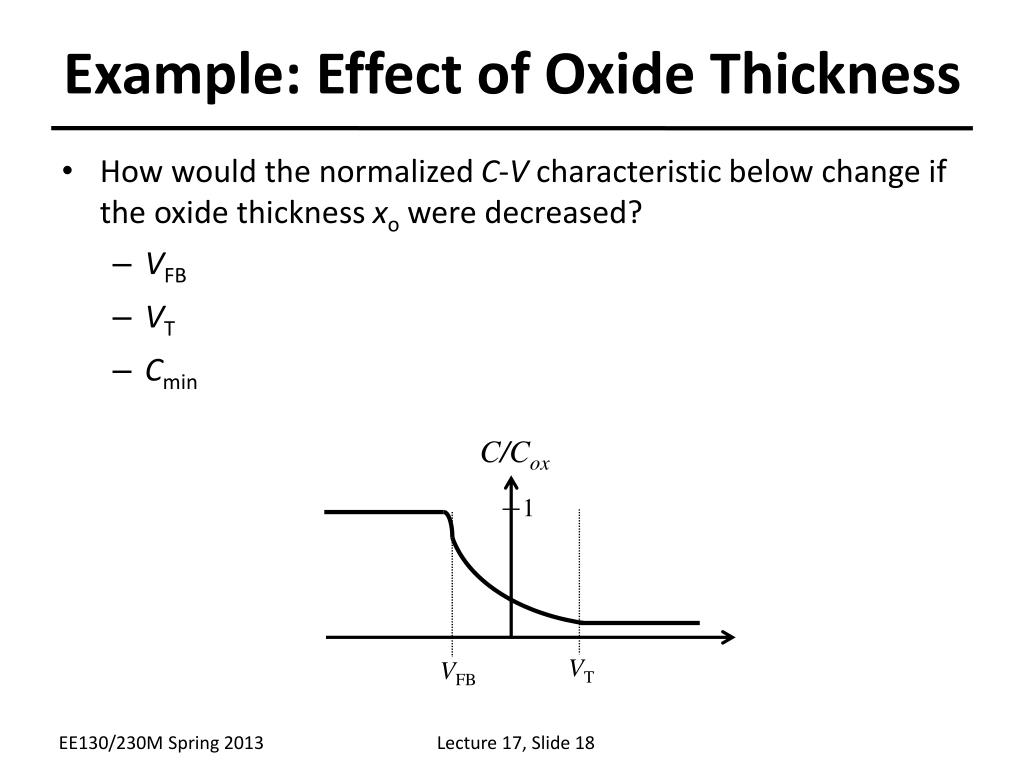 Example: Effect of Oxide Thickness

• How would the normalized $C$-$V$ characteristic below change if the oxide thickness $x_o$ were decreased?
– $V_{FB}$
– $V_T$
– $C_{min}$

$C/C_{ox}$

1

$V_{FB}$

$V_T$

EE130/230M Spring 2013

Lecture 17, Slide 18